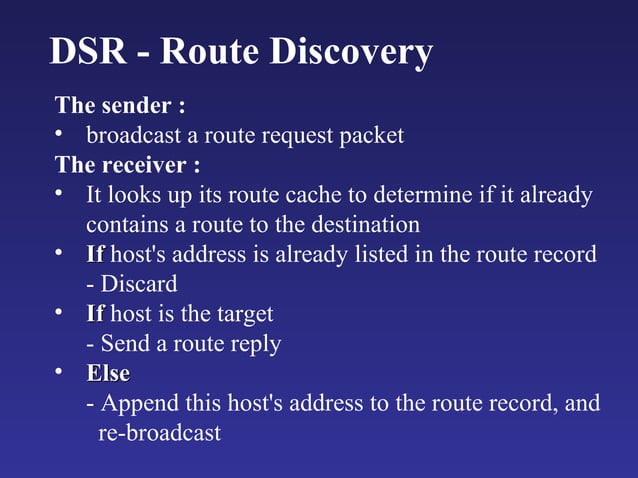 DSR - Route Discovery

The sender :

• broadcast a route request packet

The receiver :

• It looks up its route cache to determine if it already contains a route to the destination
• If host's address is already listed in the route record
- Discard
• If host is the target
- Send a route reply
• Else
- Append this host's address to the route record, and re-broadcast